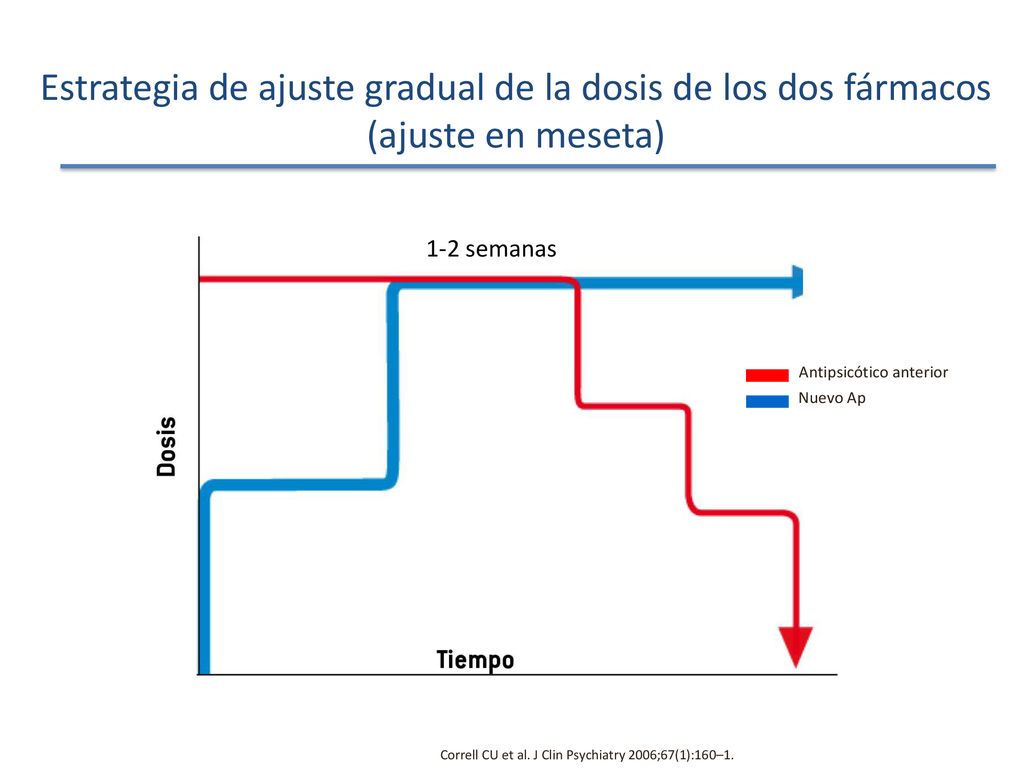 Estrategia de ajuste gradual de la dosis de los dos fármacos (ajuste en meseta)

1-2 semanas

Antipsicótico anterior
Nuevo Ap

Dosis

Tiempo

Correll CU et al. J Clin Psychiatry 2006;67(1):160–1.